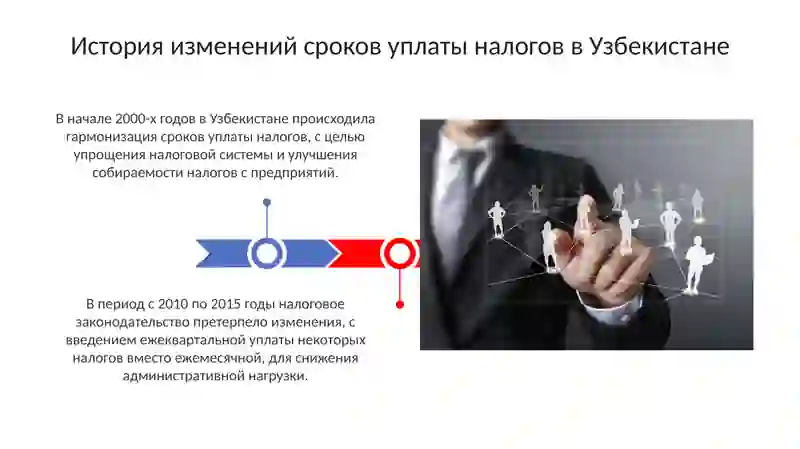 История изменений сроков уплаты налогов в Узбекистане

В начале 2000-х годов в Узбекистане происходила гармонизация сроков уплаты налогов, с целью упрощения налоговой системы и улучшения собираемости налогов с предприятий.

В период с 2010 по 2015 годы налоговое законодательство претерпело изменения, с введением ежеквартальной уплаты некоторых налогов вместо ежемесячной, для снижения административной нагрузки.